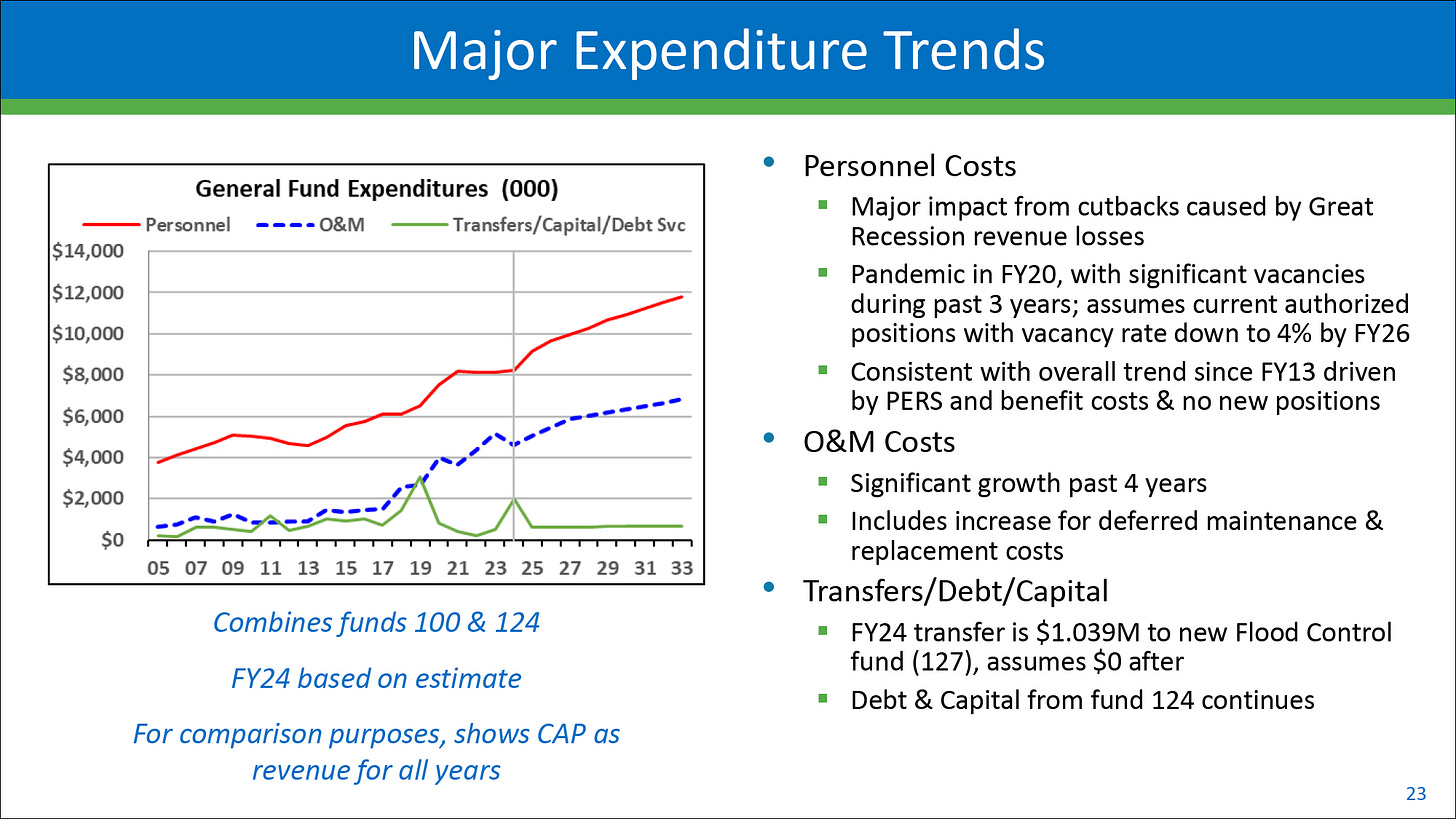 Major Expenditure Trends

General Fund Expenditures (000)

Personnel O&M Transfers/Capital/Debt Svc

$14,000
$12,000
$10,000
$8,000
$6,000
$4,000
$2,000
$0

05 07 09 11 13 15 17 19 21 23 25 27 29 31 33

Combines funds 100 & 124

FY24 based on estimate

For comparison purposes, shows CAP as revenue for all years

• Personnel Costs
 ▪ Major impact from cutbacks caused by Great Recession revenue losses
 ▪ Pandemic in FY20, with significant vacancies during past 3 years; assumes current authorized positions with vacancy rate down to 4% by FY26
 ▪ Consistent with overall trend since FY13 driven by PERS and benefit costs & no new positions
• O&M Costs
 ▪ Significant growth past 4 years
 ▪ Includes increase for deferred maintenance & replacement costs
• Transfers/Debt/Capital
 ▪ FY24 transfer is $1.039M to new Flood Control fund (127), assumes $0 after
 ▪ Debt & Capital from fund 124 continues

23